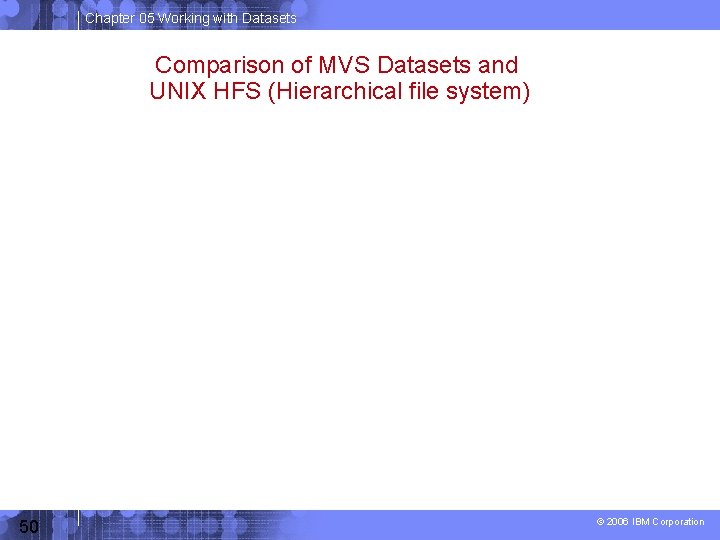 Chapter 05 Working with Datasets

Comparison of MVS Datasets and UNIX HFS (Hierarchical file system)

50

© 2006 IBM Corporation